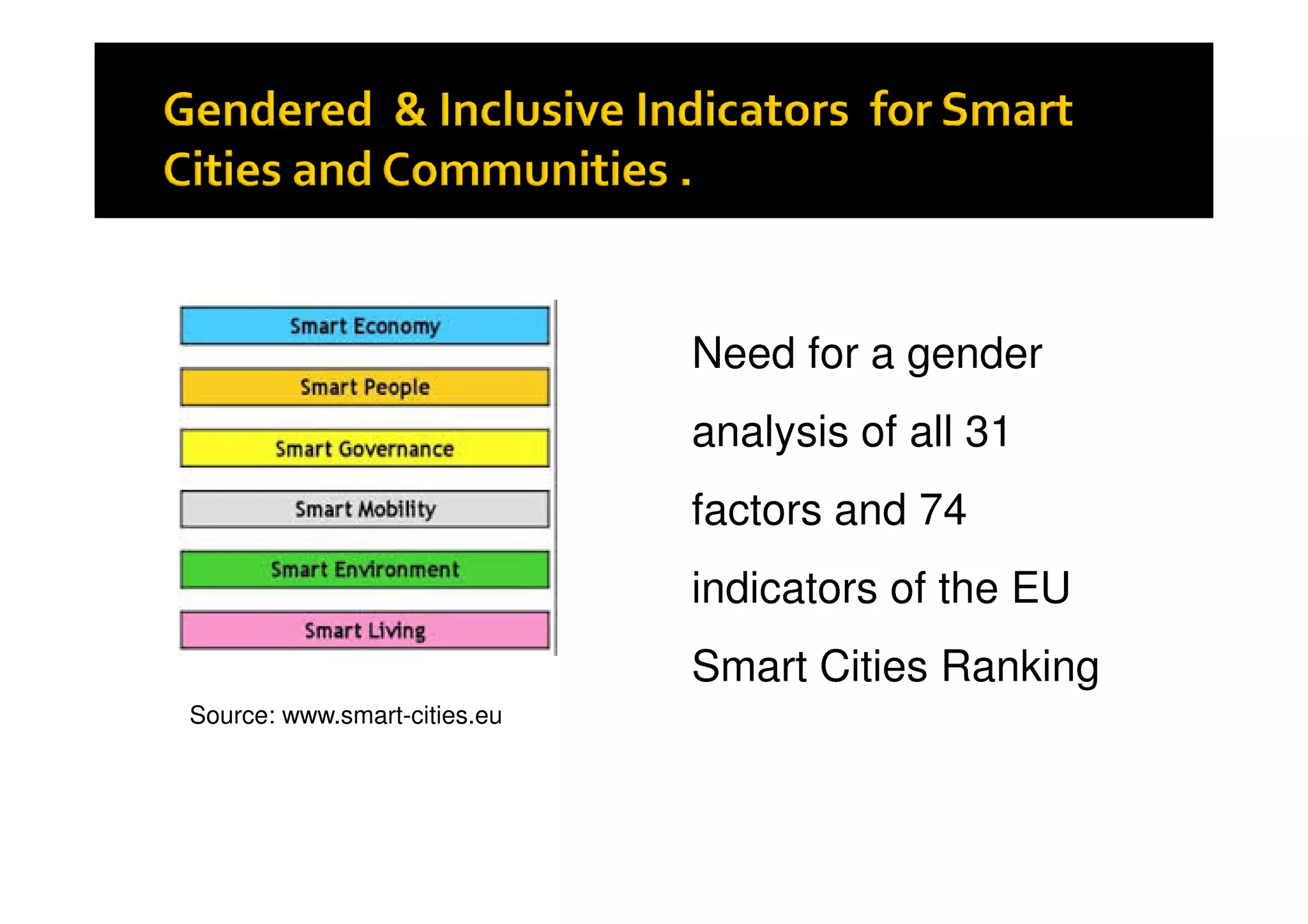 Gendered & Inclusive Indicators for Smart Cities and Communities .

Smart Economy

Smart People

Smart Governance

Smart Mobility

Smart Environment

Smart Living

Source: www.smart-cities.eu

Need for a gender analysis of all 31 factors and 74 indicators of the EU Smart Cities Ranking